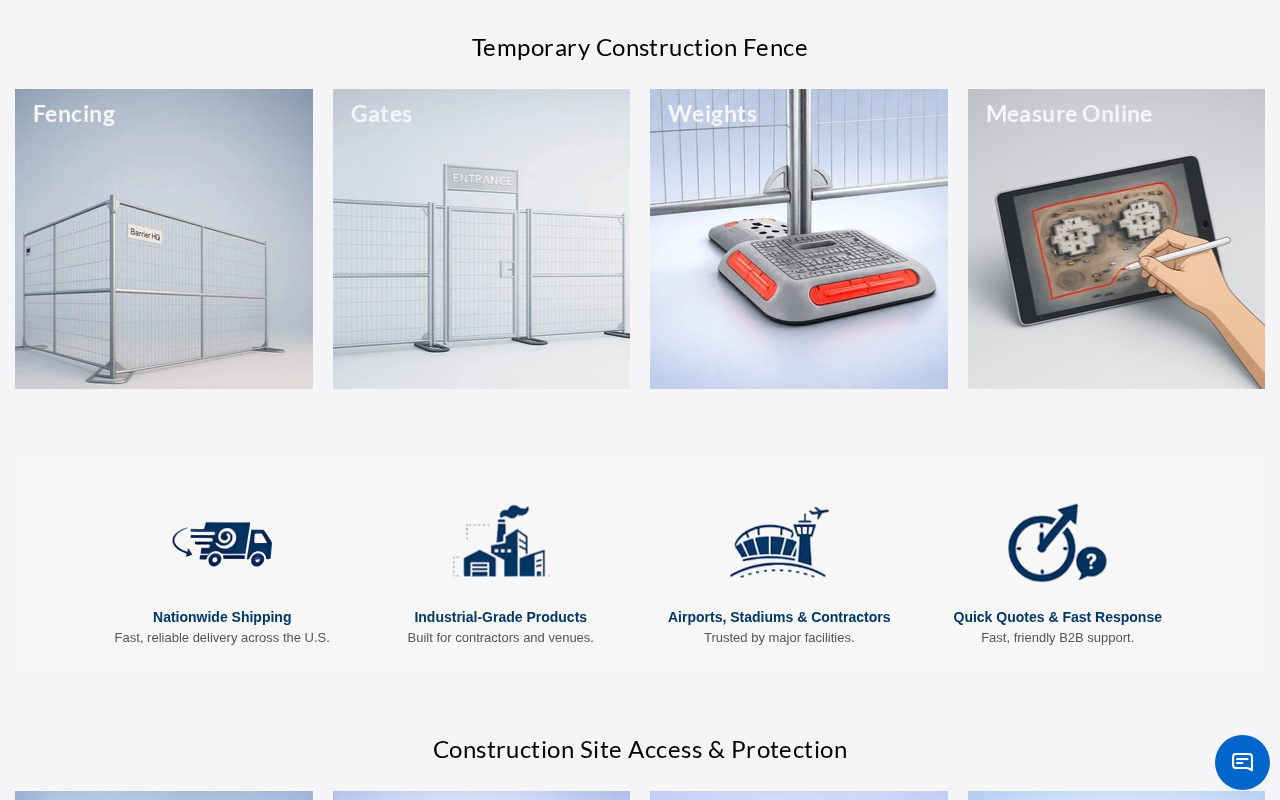 Temporary Construction Fence

Fencing

Barrier HQ

Gates

ENTRANCE

Weights

Measure Online

Nationwide Shipping
Fast, reliable delivery across the U.S.

Industrial-Grade Products
Built for contractors and venues.

Airports, Stadiums & Contractors
Trusted by major facilities.

Quick Quotes & Fast Response
Fast, friendly B2B support.

Construction Site Access & Protection